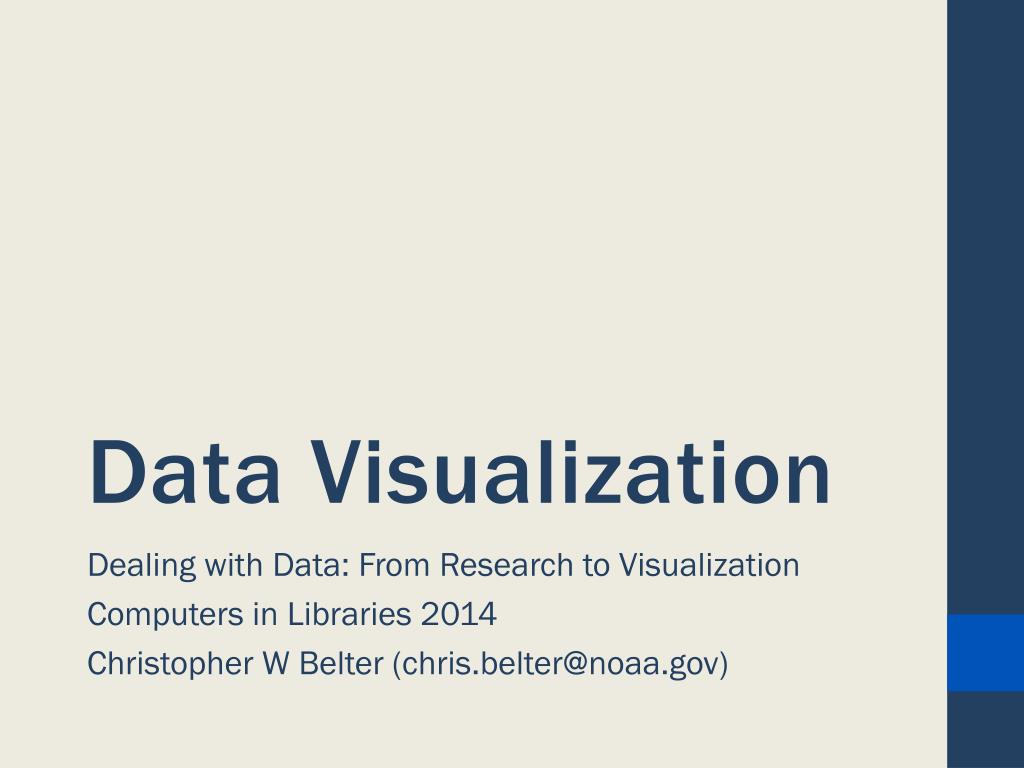 Data Visualization

Dealing with Data: From Research to Visualization
Computers in Libraries 2014
Christopher W Belter (chris.belter@noaa.gov)